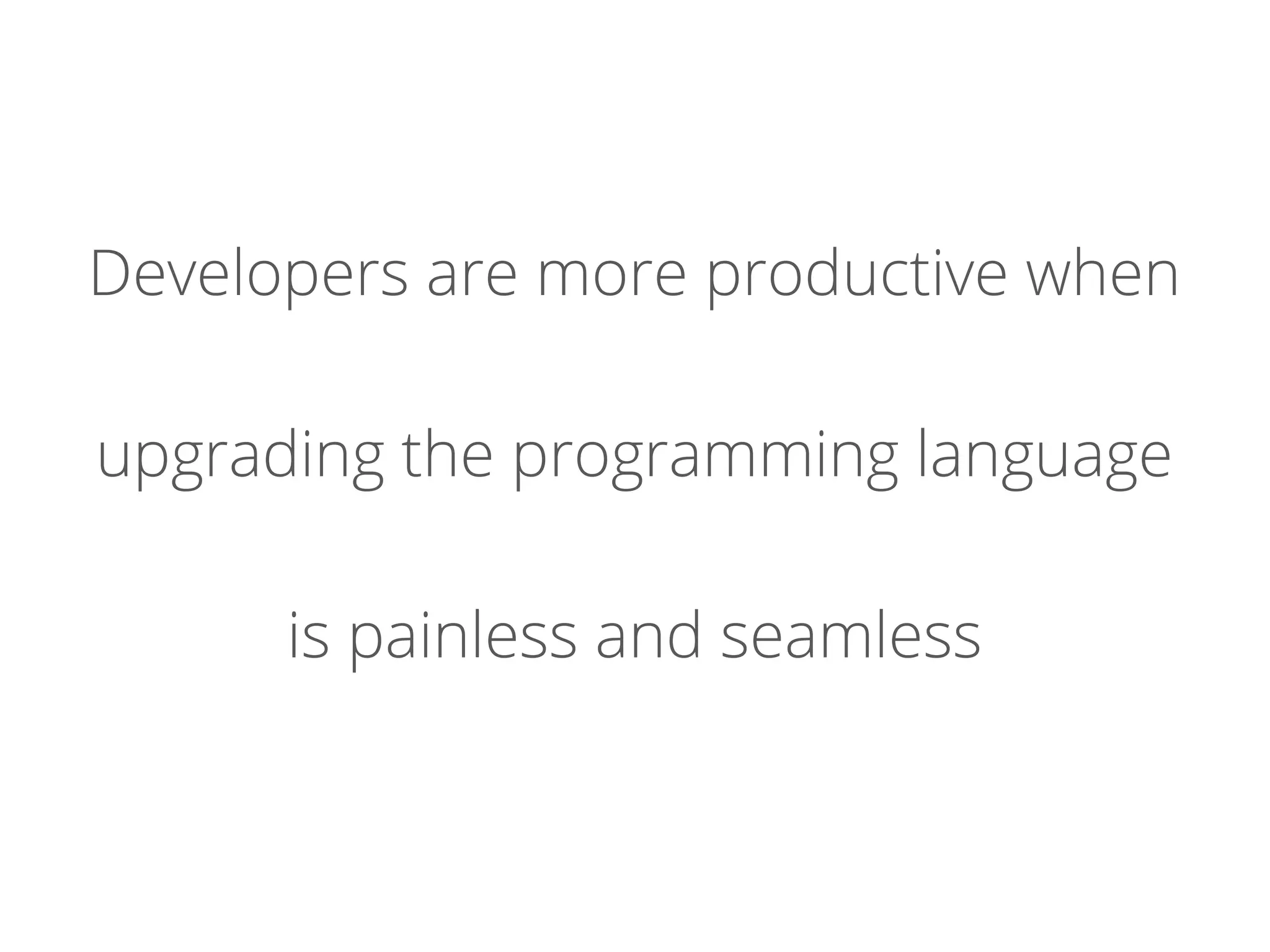 Developers are more productive when upgrading the programming language is painless and seamless